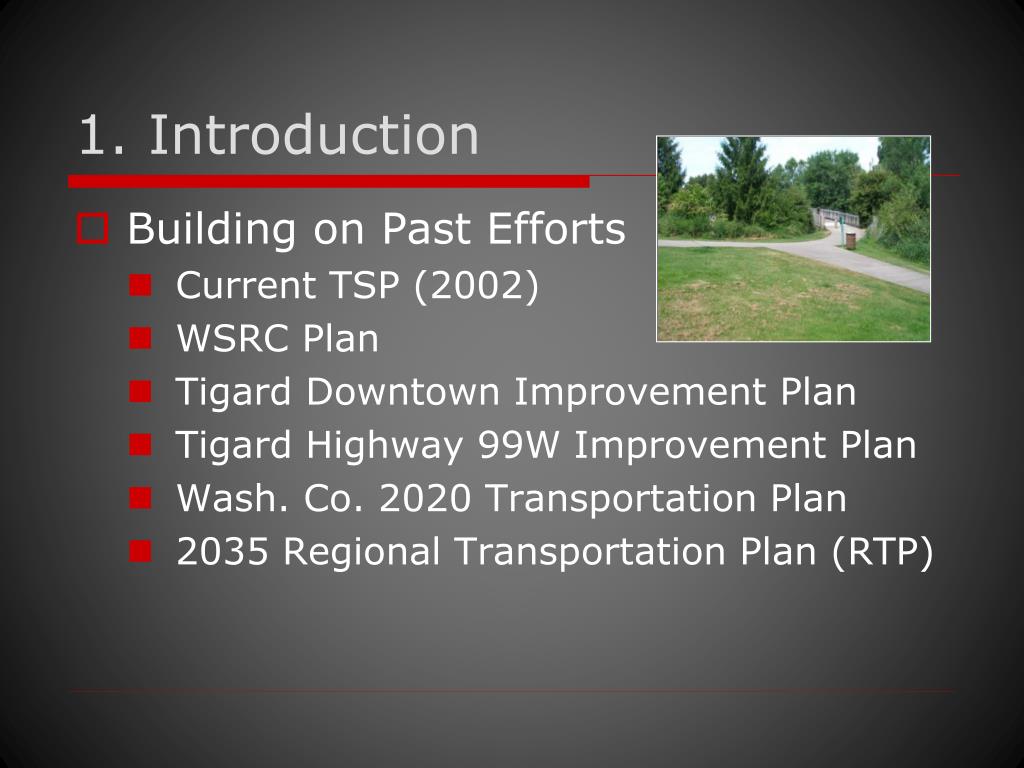 1. Introduction

Building on Past Efforts

Current TSP (2002)

WSRC Plan

Tigard Downtown Improvement Plan

Tigard Highway 99W Improvement Plan

Wash. Co. 2020 Transportation Plan

2035 Regional Transportation Plan (RTP)